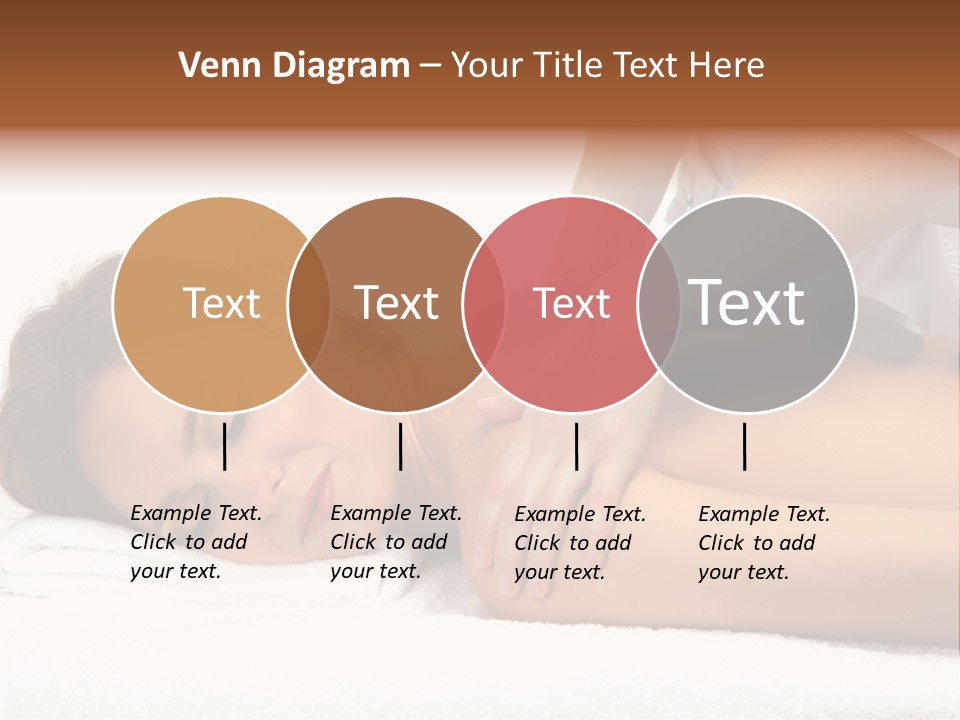 Venn Diagram – Your Title Text Here

Text

Text

Text

Text

Example Text. Click to add your text.

Example Text. Click to add your text.

Example Text. Click to add your text.

Example Text. Click to add your text.